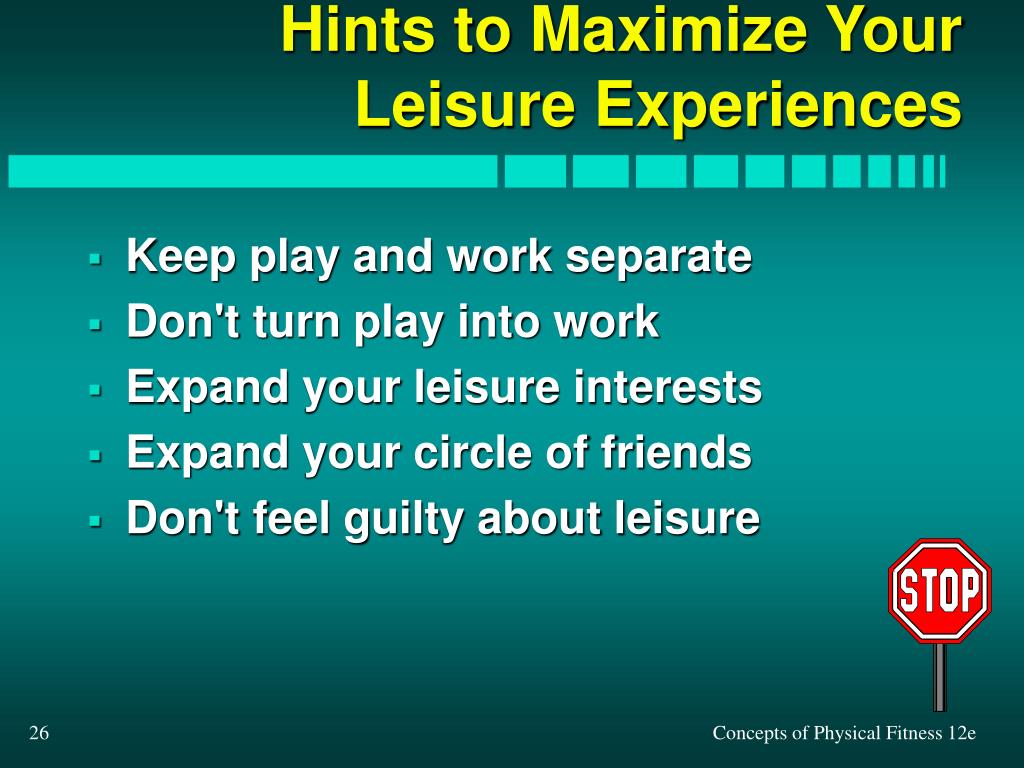 Hints to Maximize Your Leisure Experiences

- Keep play and work separate
- Don't turn play into work
- Expand your leisure interests
- Expand your circle of friends
- Don't feel guilty about leisure

STOP

26

Concepts of Physical Fitness 12e